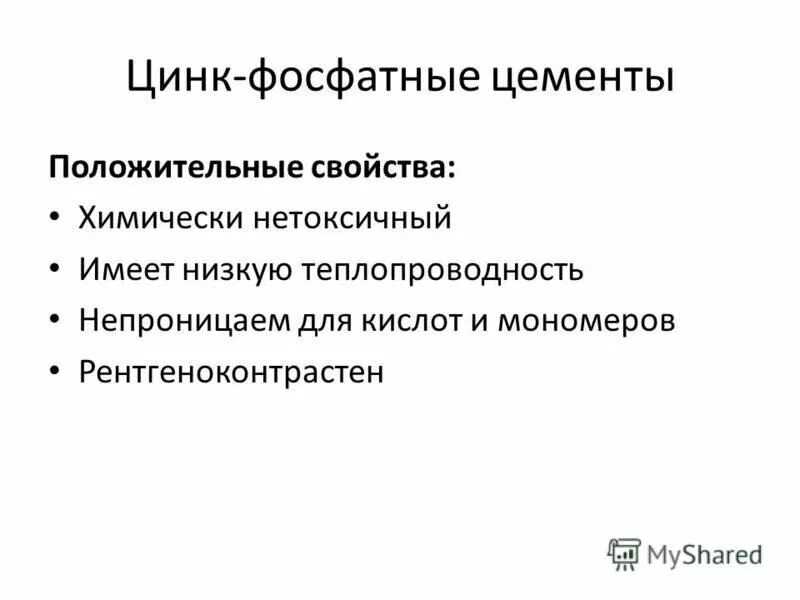 Цинк-фосфатные цементы

Положительные свойства:

• Химически нетоксичный
• Имеет низкую теплопроводность
• Непроницаем для кислот и мономеров
• Рентгеноконтрастен

MyShared